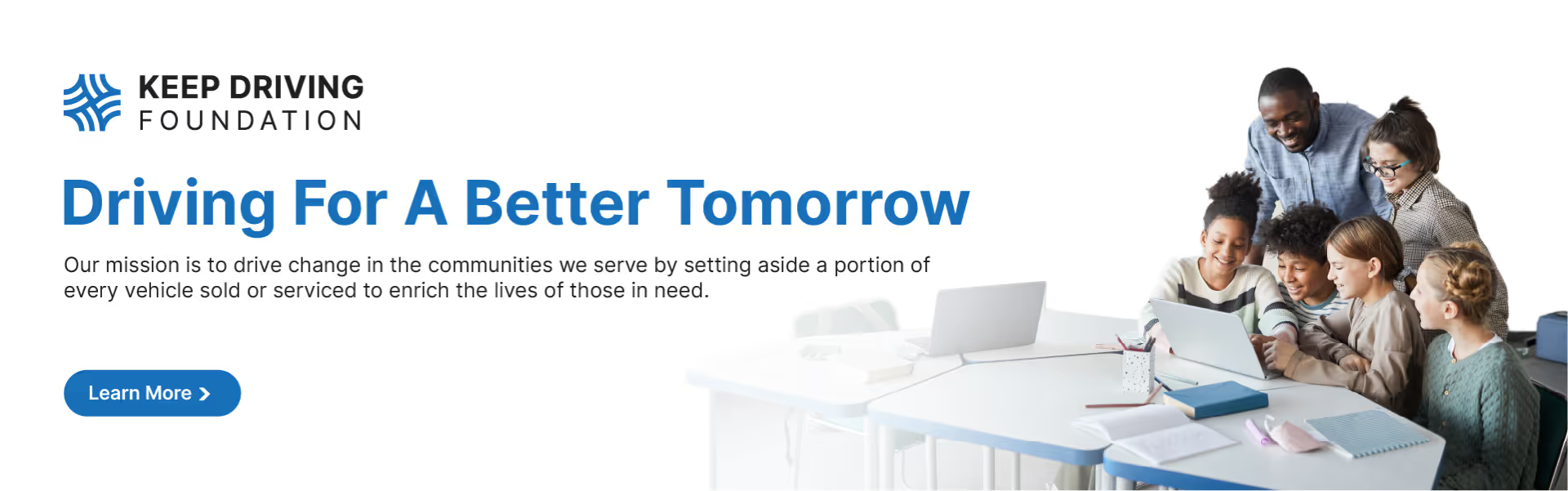 KEEP DRIVING
FOUNDATION

Driving For A Better Tomorrow

Our mission is to drive change in the communities we serve by setting aside a portion of every vehicle sold or serviced to enrich the lives of those in need.

Learn More